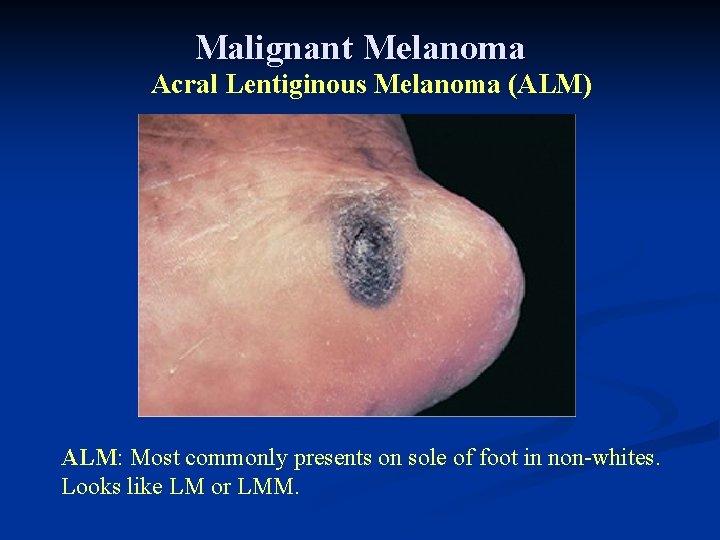 Malignant Melanoma
Acral Lentiginous Melanoma (ALM)

ALM: Most commonly presents on sole of foot in non-whites. Looks like LM or LMM.